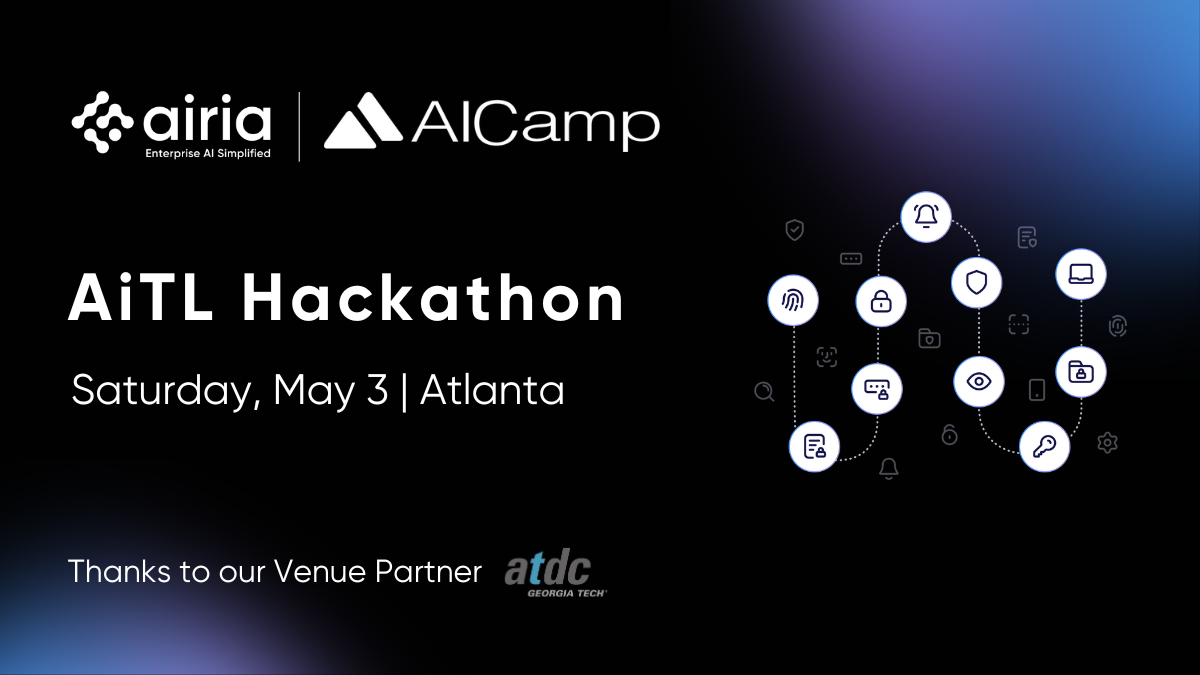 airia
Enterprise AI Simplified
AICamp

AiTL Hackathon

Saturday, May 3 | Atlanta

Thanks to our Venue Partner atdc GEORGIA TECH